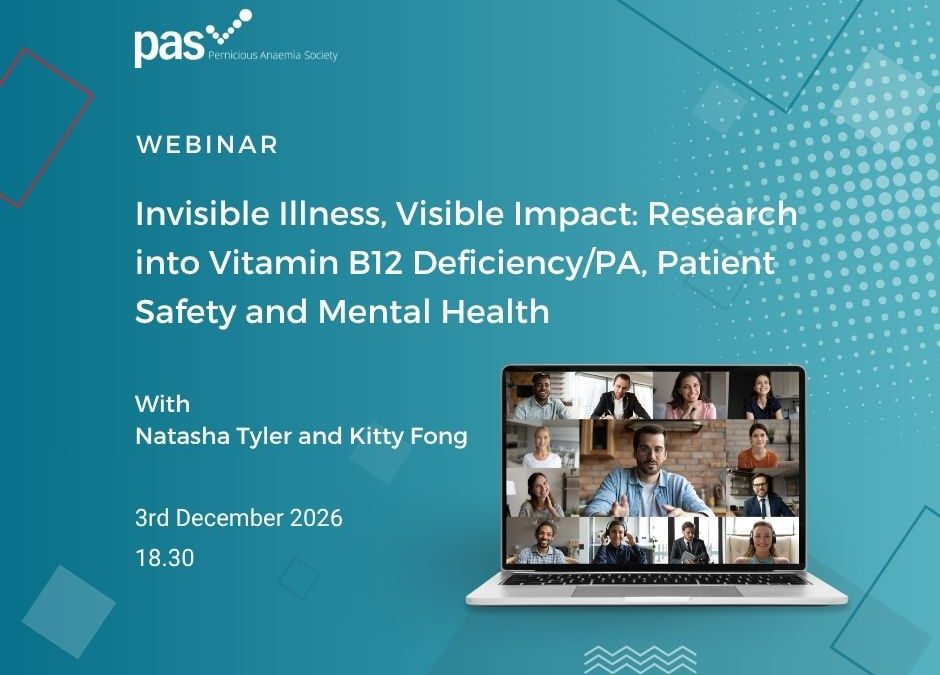 pas Pernicious Anaemia Society

WEBINAR

Invisible Illness, Visible Impact: Research into Vitamin B12 Deficiency/PA, Patient Safety and Mental Health

With
Natasha Tyler and Kitty Fong

3rd December 2026
18.30